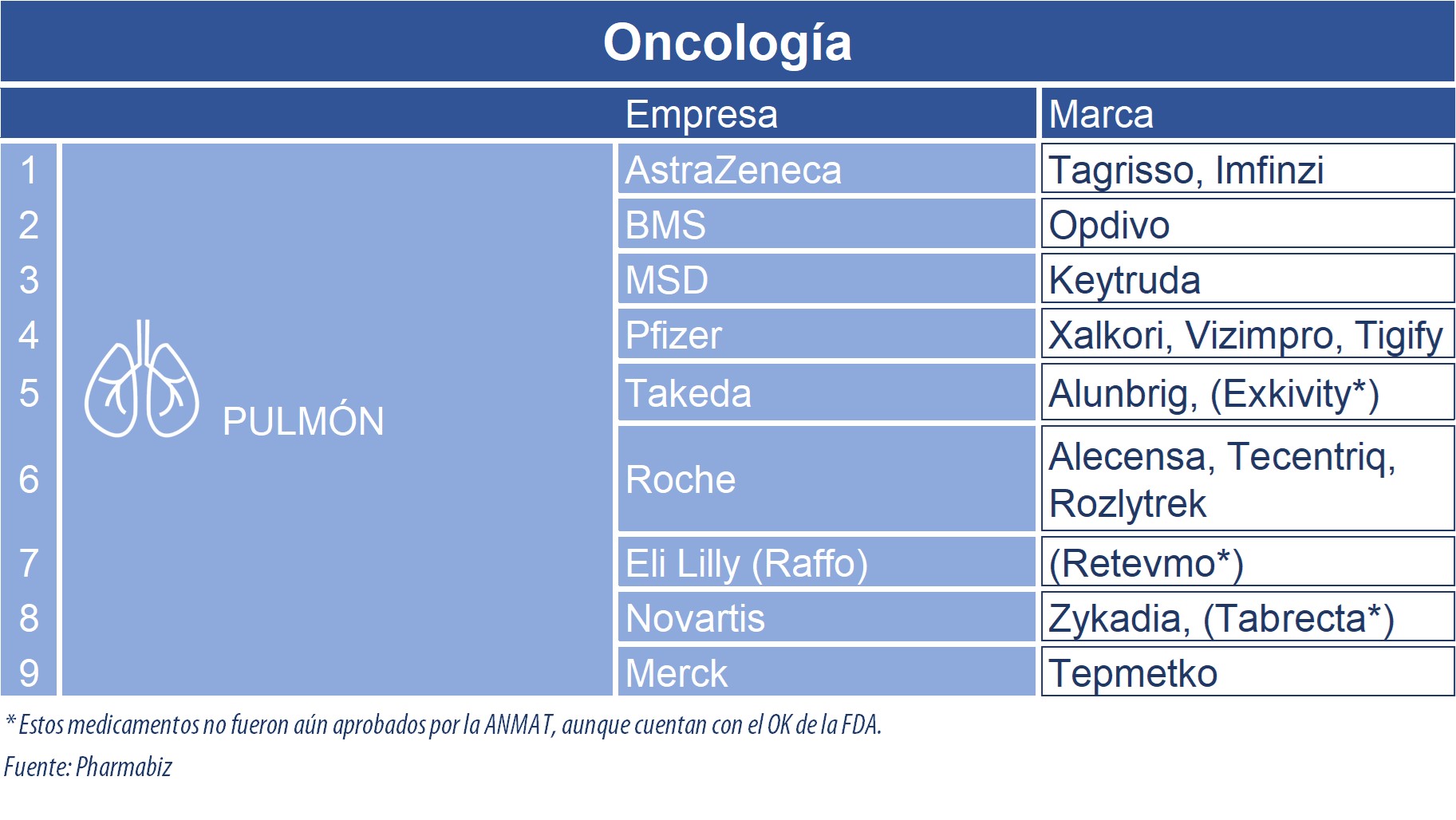 Oncología

| | | Empresa | Marca |
|---|---|---|---|
| 1 | PULMÓN | AstraZeneca | Tagrisso, Imfinzi |
| 2 | | BMS | Opdivo |
| 3 | | MSD | Keytruda |
| 4 | | Pfizer | Xalkori, Vizimpro, Tigify |
| 5 | | Takeda | Alunbrig, (Exkivity*) |
| 6 | | Roche | Alecensa, Tecentriq, Rozlytrek |
| 7 | | Eli Lilly (Raffo) | (Retevmo*) |
| 8 | | Novartis | Zykadia, (Tabrecta*) |
| 9 | | Merck | Tepmetko |

* Estos medicamentos no fueron aún aprobados por la ANMAT, aunque cuentan con el OK de la FDA.

Fuente: Pharmabiz